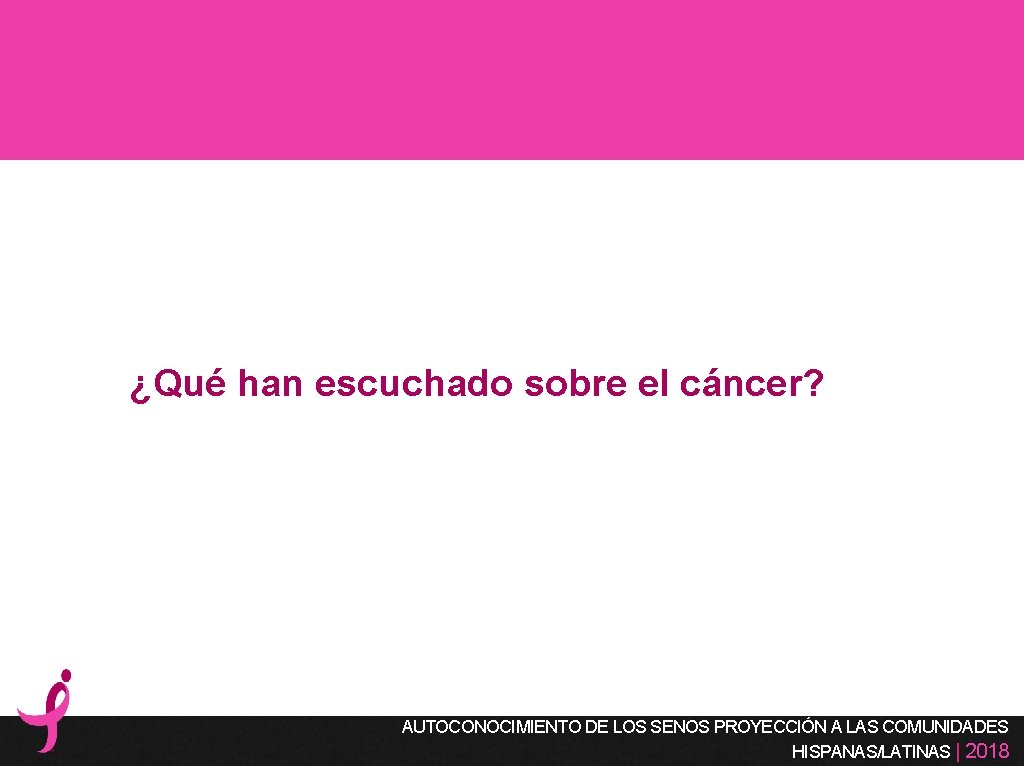 ¿Qué han escuchado sobre el cáncer?

AUTOCONOCIMIENTO DE LOS SENOS PROYECCIÓN A LAS COMUNIDADES HISPANAS/LATINAS | 2018